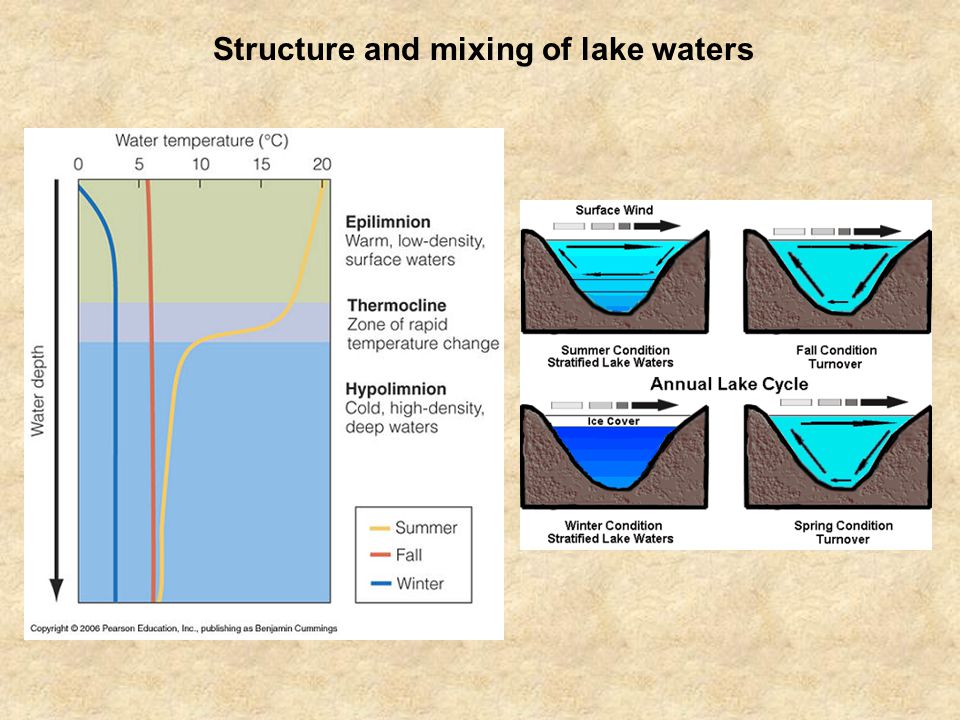 Structure and mixing of lake waters

Water temperature (°C)

0 5 10 15 20

Water depth

Epilimnion
Warm, low-density, surface waters

Thermocline
Zone of rapid temperature change

Hypolimnion
Cold, high-density, deep waters

Summer
Fall
Winter

Copyright © 2006 Pearson Education, Inc., publishing as Benjamin Cummings

Surface Wind

Summer Condition
Stratified Lake Waters

Fall Condition
Turnover

Annual Lake Cycle

Ice Cover

Winter Condition
Stratified Lake Waters

Spring Condition
Turnover